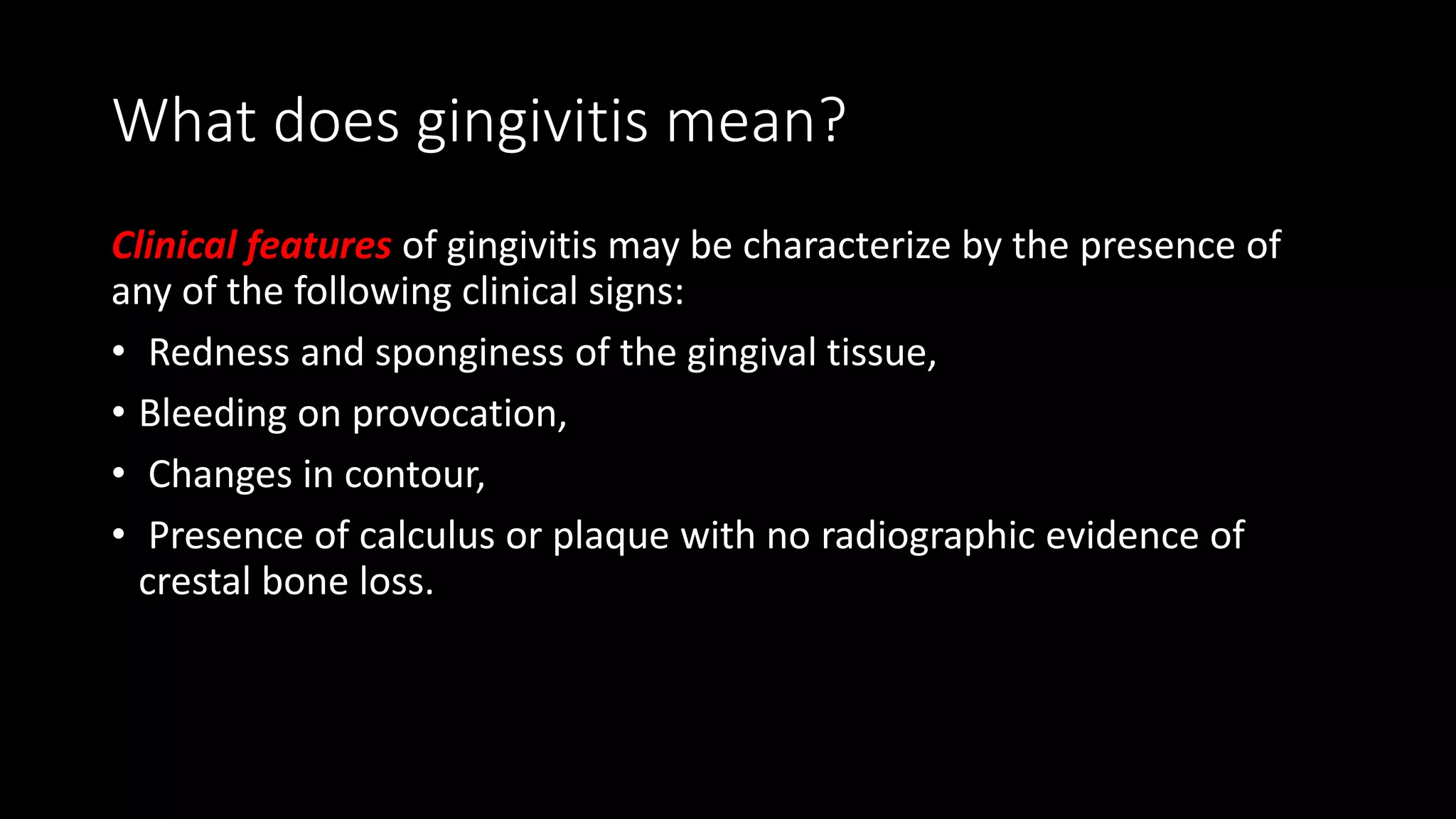 What does gingivitis mean?

Clinical features of gingivitis may be characterize by the presence of any of the following clinical signs:

• Redness and sponginess of the gingival tissue,
• Bleeding on provocation,
• Changes in contour,
• Presence of calculus or plaque with no radiographic evidence of crestal bone loss.